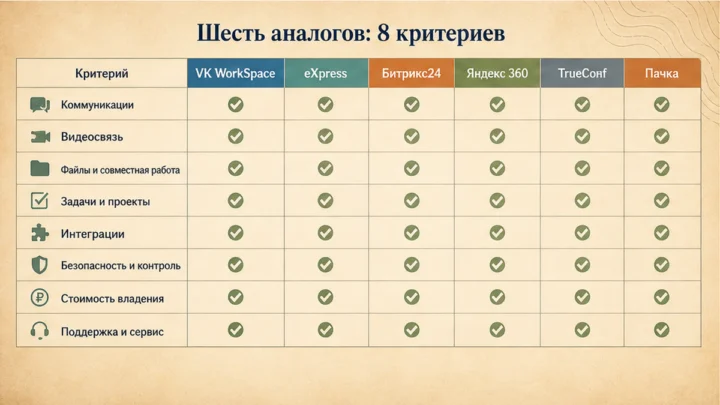 Шесть аналогов: 8 критериев

| Критерий | VK WorkSpace | eXpress | Битрикс24 | Яндекс 360 | TrueConf | Пачка |
|---|---|---|---|---|---|---|
| Коммуникации | ✓ | ✓ | ✓ | ✓ | ✓ | ✓ |
| Видеосвязь | ✓ | ✓ | ✓ | ✓ | ✓ | ✓ |
| Файлы и совместная работа | ✓ | ✓ | ✓ | ✓ | ✓ | ✓ |
| Задачи и проекты | ✓ | ✓ | ✓ | ✓ | ✓ | ✓ |
| Интеграции | ✓ | ✓ | ✓ | ✓ | ✓ | ✓ |
| Безопасность и контроль | ✓ | ✓ | ✓ | ✓ | ✓ | ✓ |
| Стоимость владения | ✓ | ✓ | ✓ | ✓ | ✓ | ✓ |
| Поддержка и сервис | ✓ | ✓ | ✓ | ✓ | ✓ | ✓ |